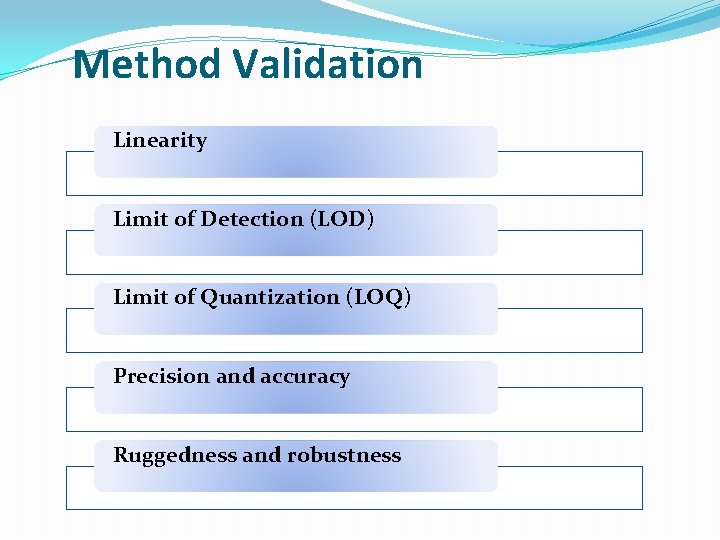 Method Validation

Linearity

Limit of Detection (LOD)

Limit of Quantization (LOQ)

Precision and accuracy

Ruggedness and robustness